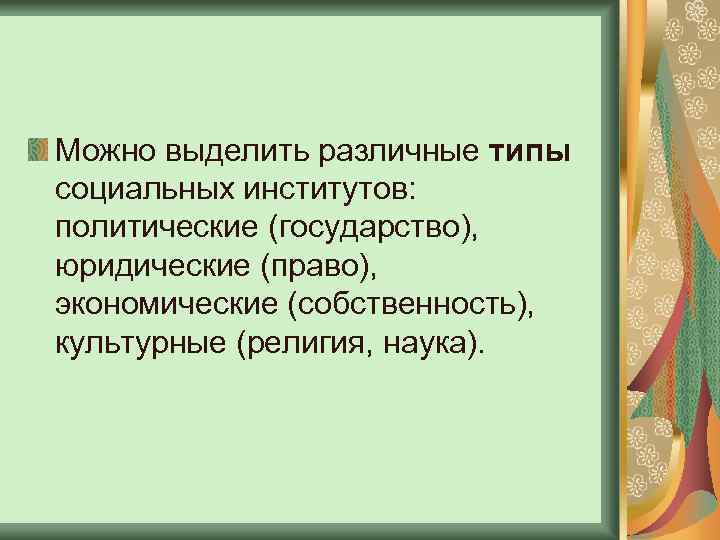 Можно выделить различные типы социальных институтов: политические (государство), юридические (право), экономические (собственность), культурные (религия, наука).